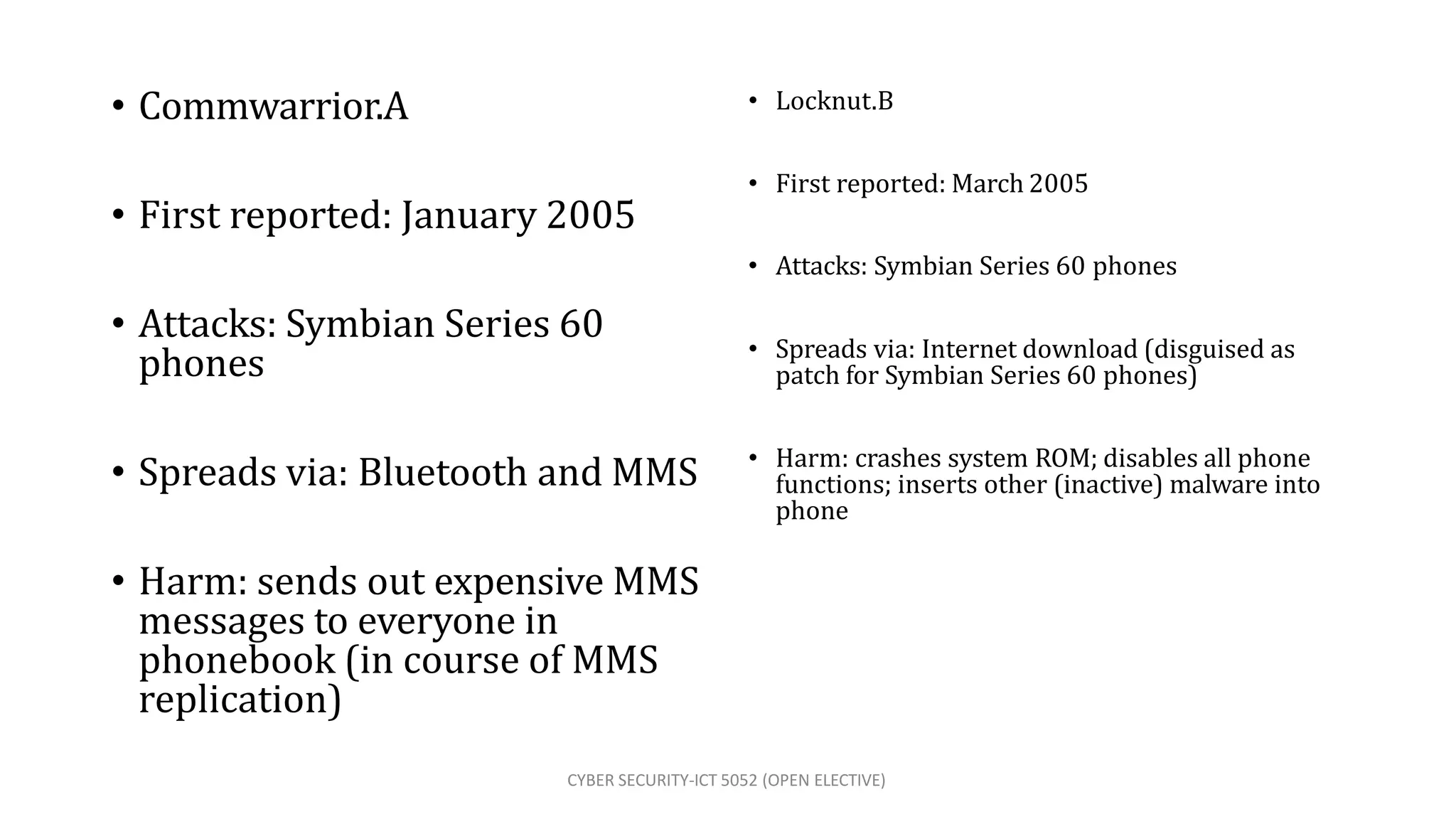 • Commwarrior.A

• First reported: January 2005

• Attacks: Symbian Series 60 phones

• Spreads via: Bluetooth and MMS

• Harm: sends out expensive MMS messages to everyone in phonebook (in course of MMS replication)

• Locknut.B

• First reported: March 2005

• Attacks: Symbian Series 60 phones

• Spreads via: Internet download (disguised as patch for Symbian Series 60 phones)

• Harm: crashes system ROM; disables all phone functions; inserts other (inactive) malware into phone

CYBER SECURITY-ICT 5052 (OPEN ELECTIVE)